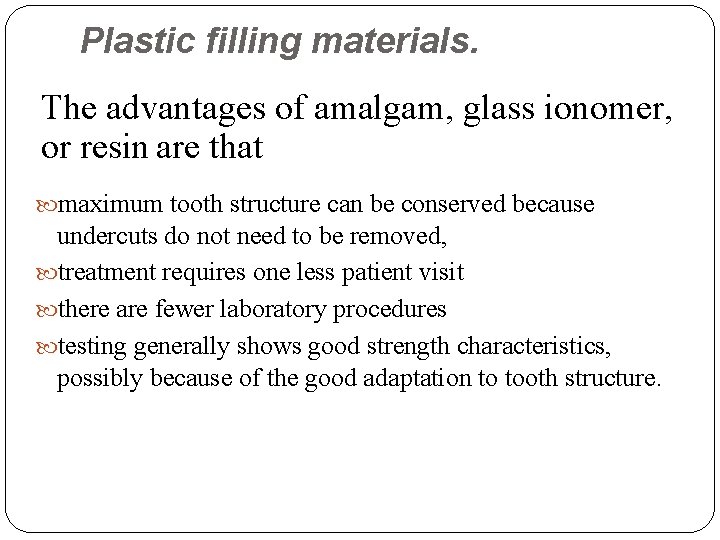 Plastic filling materials.

The advantages of amalgam, glass ionomer, or resin are that

maximum tooth structure can be conserved because undercuts do not need to be removed,

treatment requires one less patient visit

there are fewer laboratory procedures

testing generally shows good strength characteristics, possibly because of the good adaptation to tooth structure.